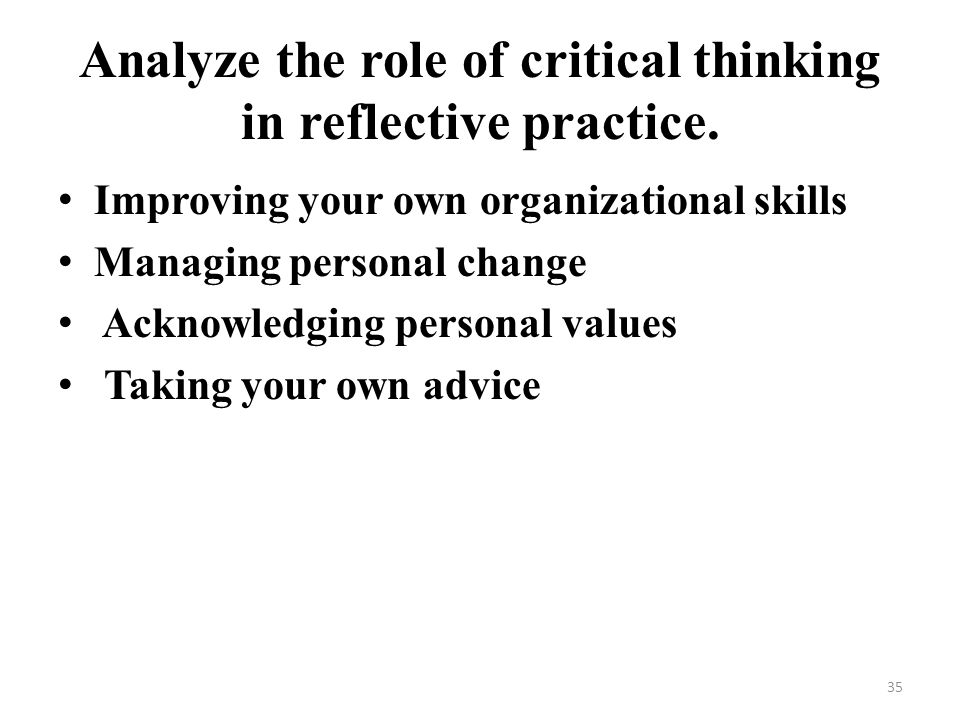 Analyze the role of critical thinking in reflective practice.

• Improving your own organizational skills
• Managing personal change
• Acknowledging personal values
• Taking your own advice

35